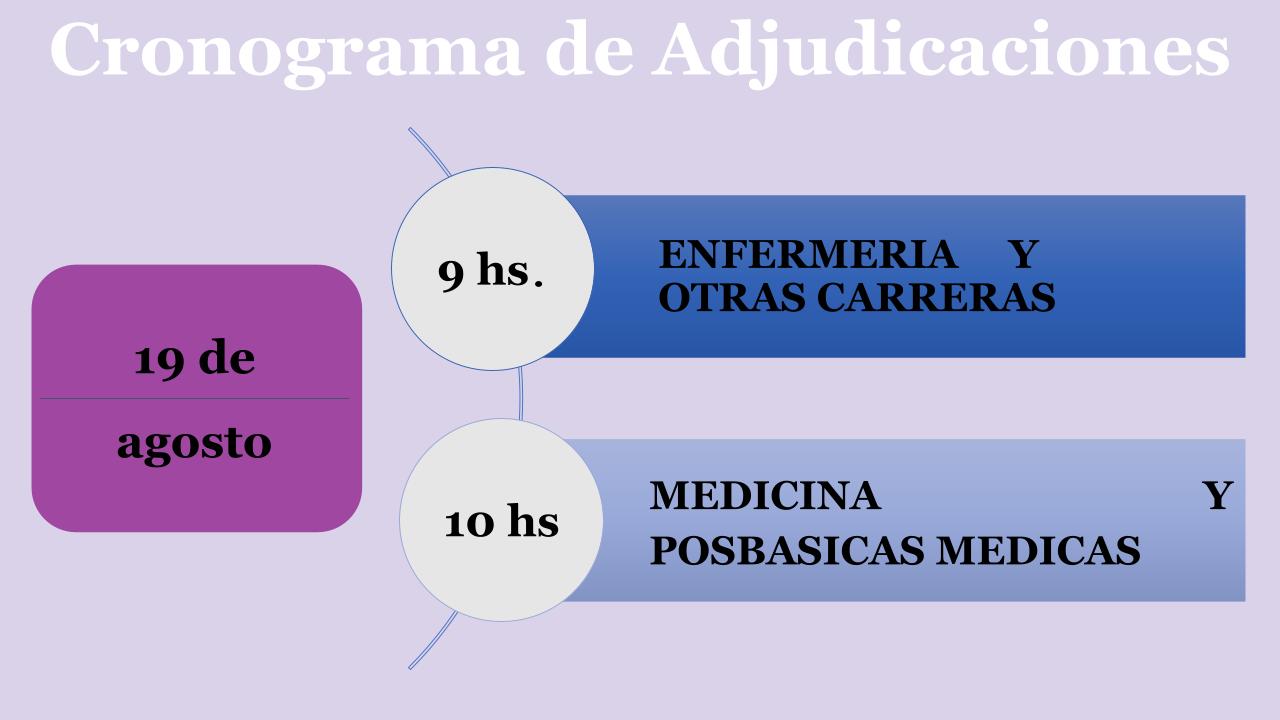 Cronograma de Adjudicaciones

19 de

agosto

9 hs.

ENFERMERIA Y OTRAS CARRERAS

10 hs

MEDICINA Y POSBASICAS MEDICAS